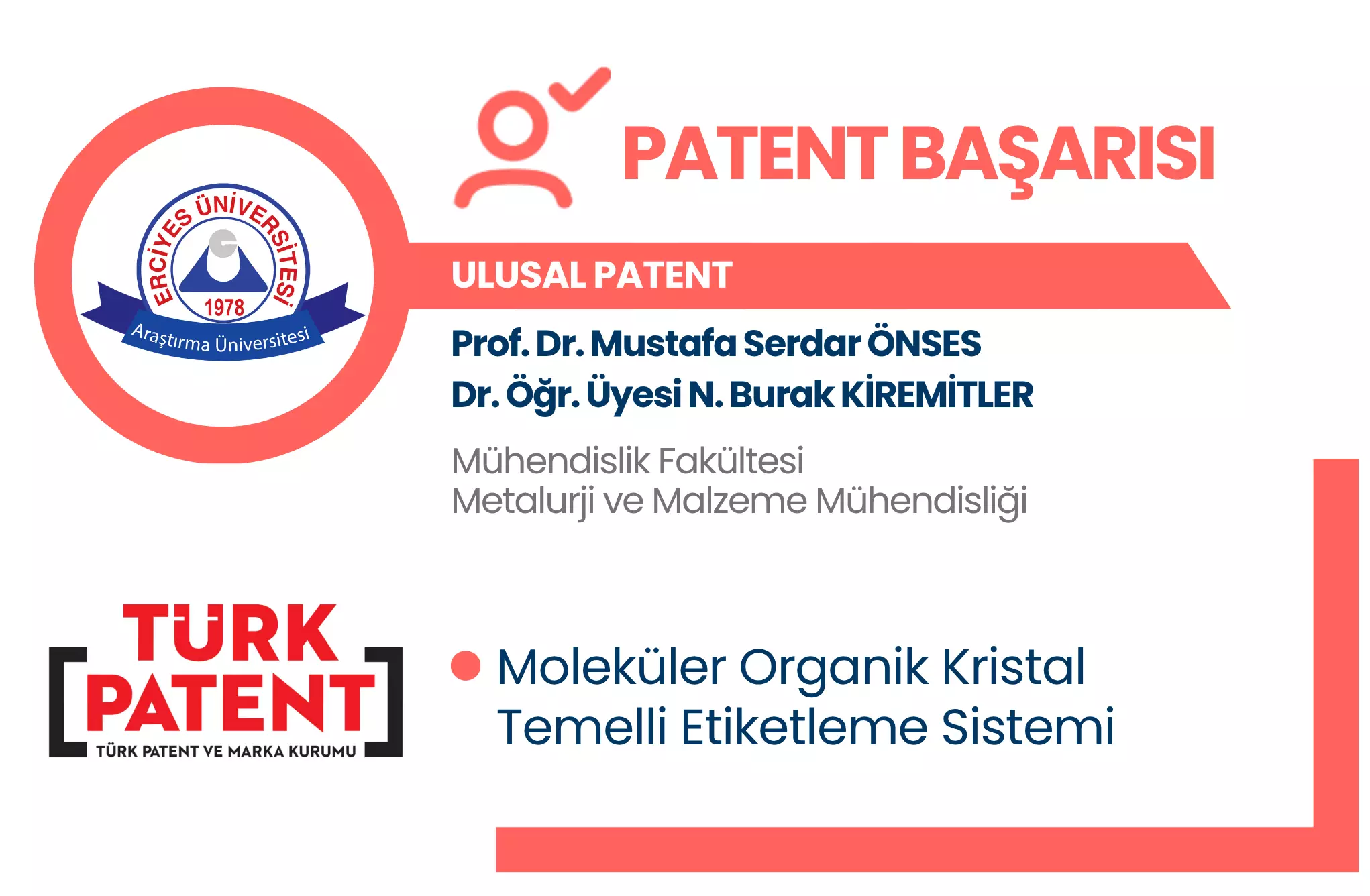 ERCİYES ÜNİVERSİTESİ
1978
Araştırma Üniversitesi

PATENT BAŞARISI

ULUSAL PATENT

Prof. Dr. Mustafa Serdar ÖNSES
Dr. Öğr. Üyesi N. Burak KİREMİTLER

Mühendislik Fakültesi
Metalurji ve Malzeme Mühendisliği

TÜRK PATENT
TÜRK PATENT VE MARKA KURUMU

Moleküler Organik Kristal Temelli Etiketleme Sistemi